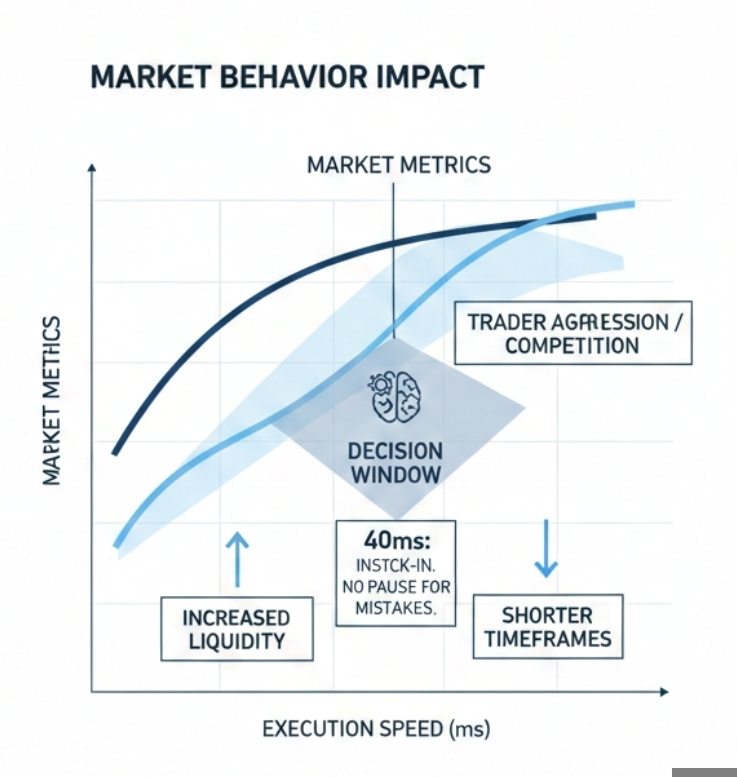 MARKET BEHAVIOR IMPACT

MARKET METRICS

MARKET METHICS

TRADER AGRRESSION / COMPETITION

DECISION WINDOW

40ms: INSTCK-IN. NO PAUSE FOR MISTAKES.

INCREASED LIQUIDITY

SHORTER TIMEFRAMES

EXECUTION SPEED (ms)